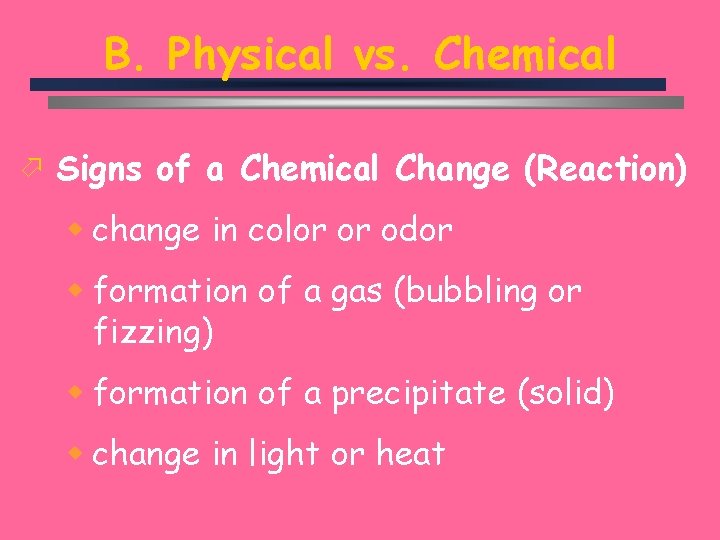 B. Physical vs. Chemical

Signs of a Chemical Change (Reaction)

change in color or odor

formation of a gas (bubbling or fizzing)

formation of a precipitate (solid)

change in light or heat